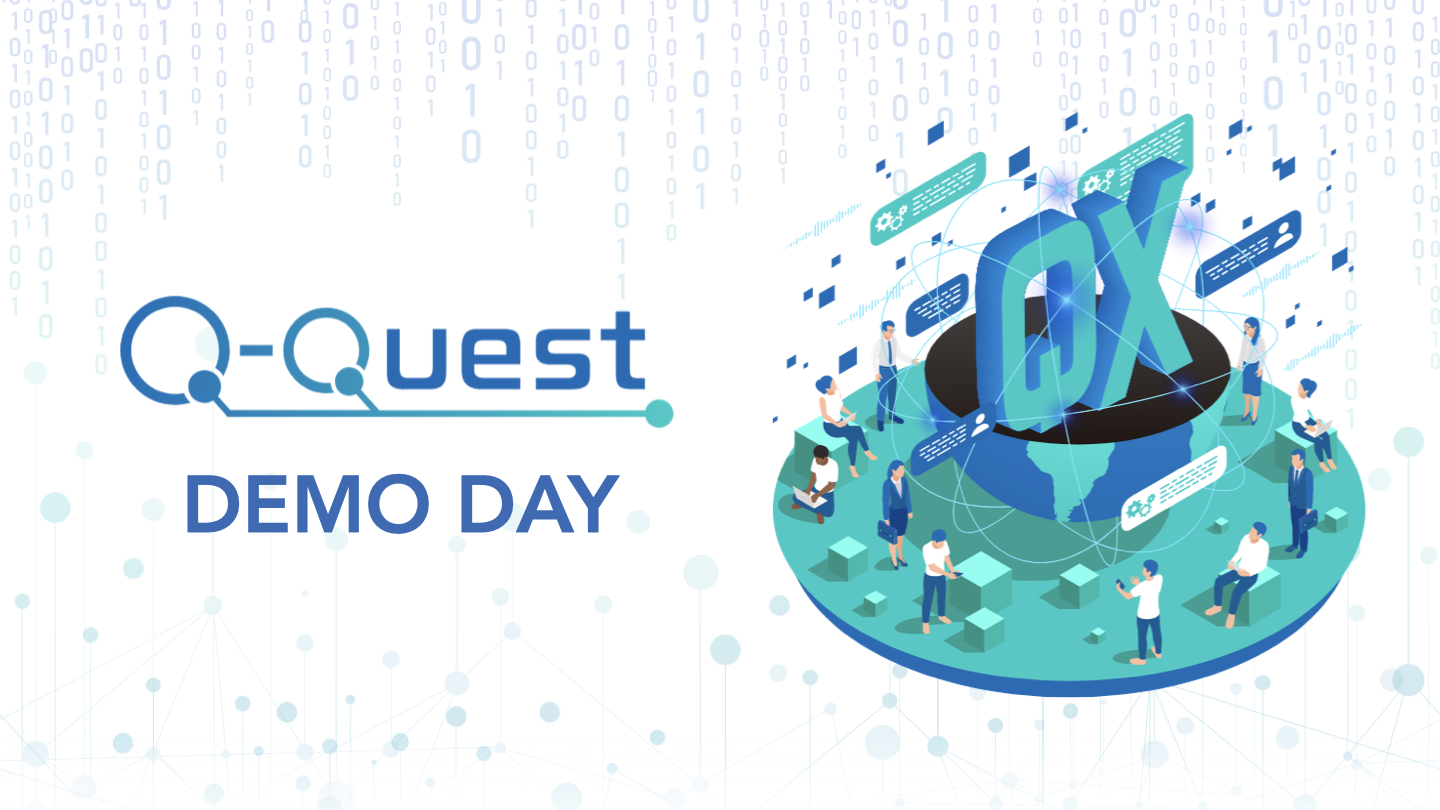 Q-Quest
DEMO DAY

QX